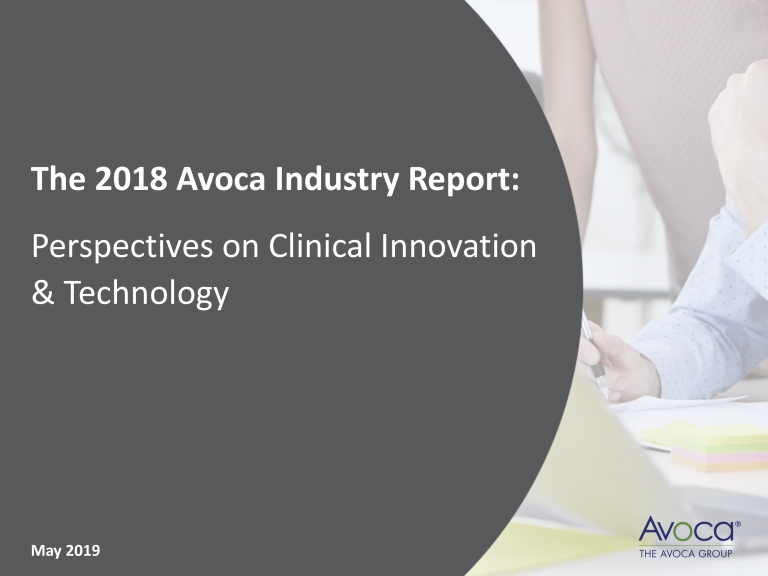 The 2018 Avoca Industry Report:

Perspectives on Clinical Innovation & Technology

May 2019

Avoca®
THE AVOCA GROUP